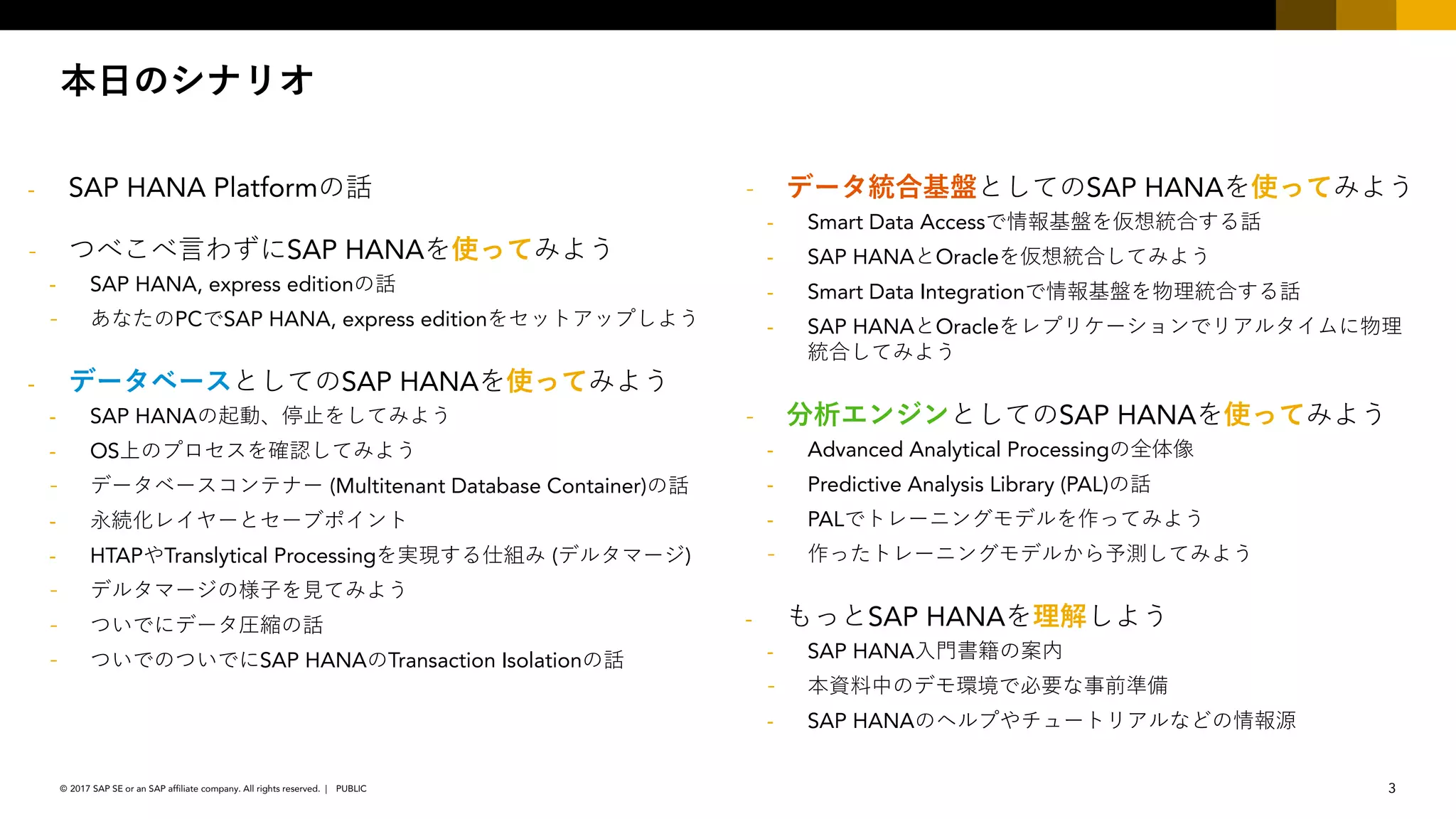 本日のシナリオ

- SAP HANA Platformの話

- つべこべ言わずにSAP HANAを使ってみよう
- SAP HANA, express editionの話
- あなたのPCでSAP HANA, express editionをセットアップしよう

- データベースとしてのSAP HANAを使ってみよう
- SAP HANAの起動、停止をしてみよう
- OS上のプロセスを確認してみよう
- データベースコンテナー (Multitenant Database Container)の話
- 永続化レイヤーとセーブポイント
- HTAPやTranslytical Processingを実現する仕組み (デルタマージ)
- デルタマージの様子を見てみよう
- ついでにデータ圧縮の話
- ついでのついでにSAP HANAのTransaction Isolationの話

- データ統合基盤としてのSAP HANAを使ってみよう
- Smart Data Accessで情報基盤を仮想統合する話
- SAP HANAとOracleを仮想統合してみよう
- Smart Data Integrationで情報基盤を物理統合する話
- SAP HANAとOracleをレプリケーションでリアルタイムに物理統合してみよう

- 分析エンジンとしてのSAP HANAを使ってみよう
- Advanced Analytical Processingの全体像
- Predictive Analysis Library (PAL)の話
- PALでトレーニングモデルを作ってみよう
- 作ったトレーニングモデルから予測してみよう

- もっとSAP HANAを理解しよう
- SAP HANA入門書籍の案内
- 本資料中のデモ環境で必要な事前準備
- SAP HANAのヘルプやチュートリアルなどの情報源

© 2017 SAP SE or an SAP affiliate company. All rights reserved. | PUBLIC

3